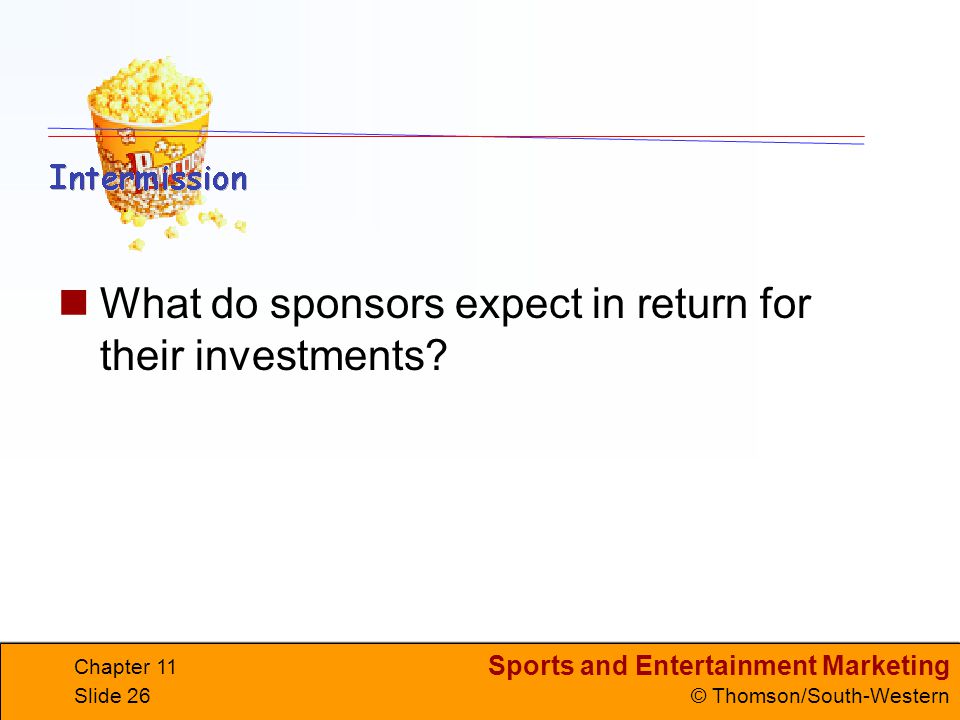 Intermission

What do sponsors expect in return for their investments?

Chapter 11
Slide 26

Sports and Entertainment Marketing
© Thomson/South-Western